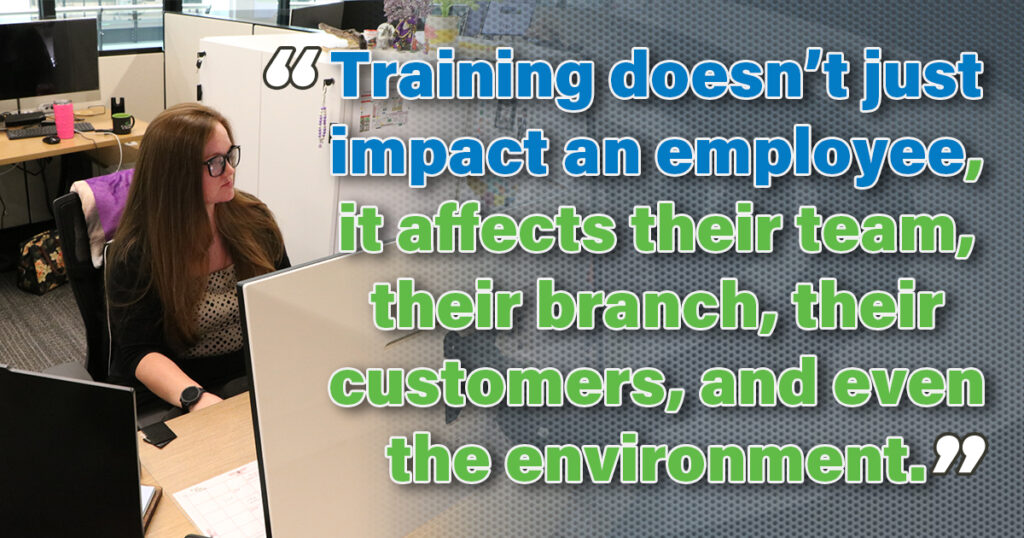 “Training doesn’t just impact an employee, it affects their team, their branch, their customers, and even the environment.”